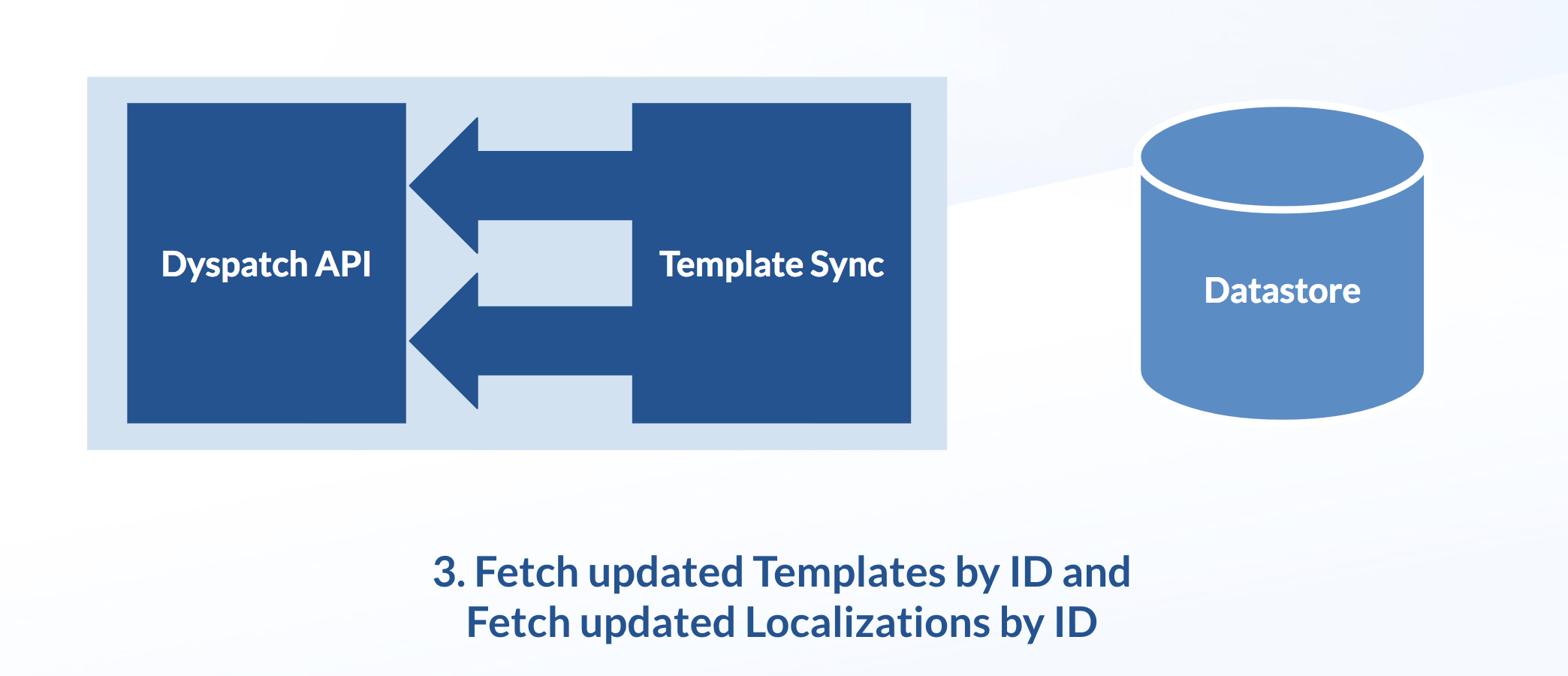 Dyspatch API

Template Sync

Datastore

3. Fetch updated Templates by ID and Fetch updated Localizations by ID